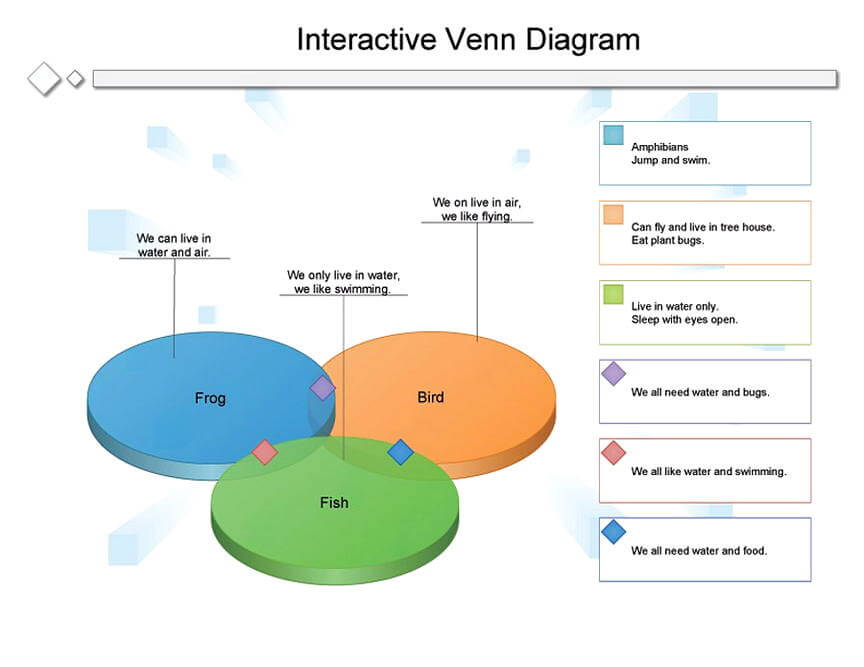 Interactive Venn Diagram

We can live in water and air.

We only live in water, we like swimming.

We on live in air, we like flying.

Frog

Bird

Fish

Amphibians
Jump and swim.

Can fly and live in tree house.
Eat plant bugs.

Live in water only.
Sleep with eyes open.

We all need water and bugs.

We all like water and swimming.

We all need water and food.